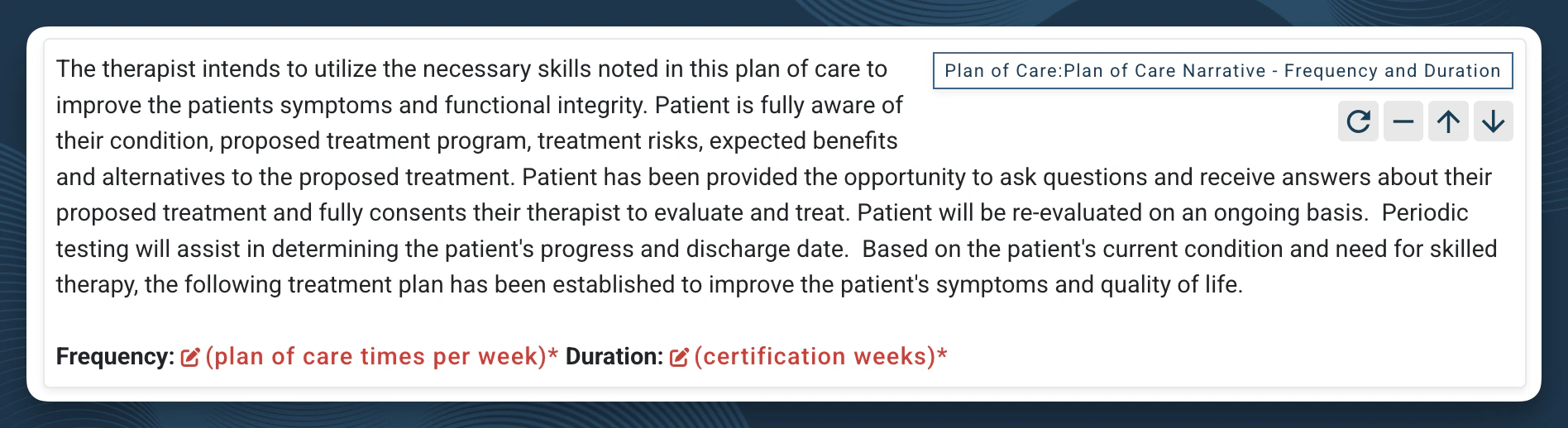 Plan of Care:Plan of Care Narrative - Frequency and Duration

The therapist intends to utilize the necessary skills noted in this plan of care to improve the patients symptoms and functional integrity. Patient is fully aware of their condition, proposed treatment program, treatment risks, expected benefits and alternatives to the proposed treatment. Patient has been provided the opportunity to ask questions and receive answers about their proposed treatment and fully consents their therapist to evaluate and treat. Patient will be re-evaluated on an ongoing basis. Periodic testing will assist in determining the patient's progress and discharge date. Based on the patient's current condition and need for skilled therapy, the following treatment plan has been established to improve the patient's symptoms and quality of life.

Frequency: (plan of care times per week)* Duration: (certification weeks)*